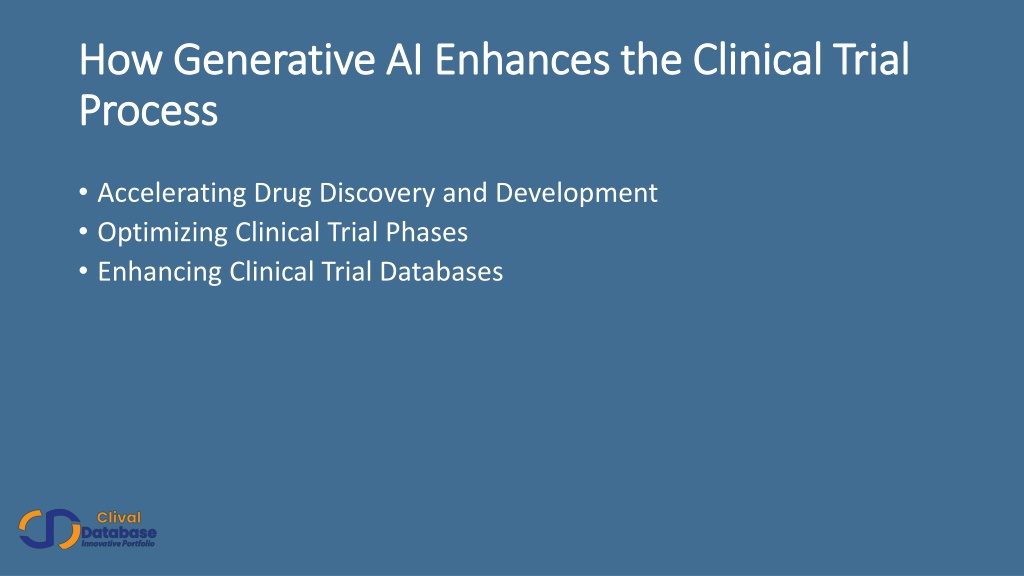 How Generative AI Enhances the Clinical Trial Process

• Accelerating Drug Discovery and Development
• Optimizing Clinical Trial Phases
• Enhancing Clinical Trial Databases

Clival
Database
Innovative Portfolio